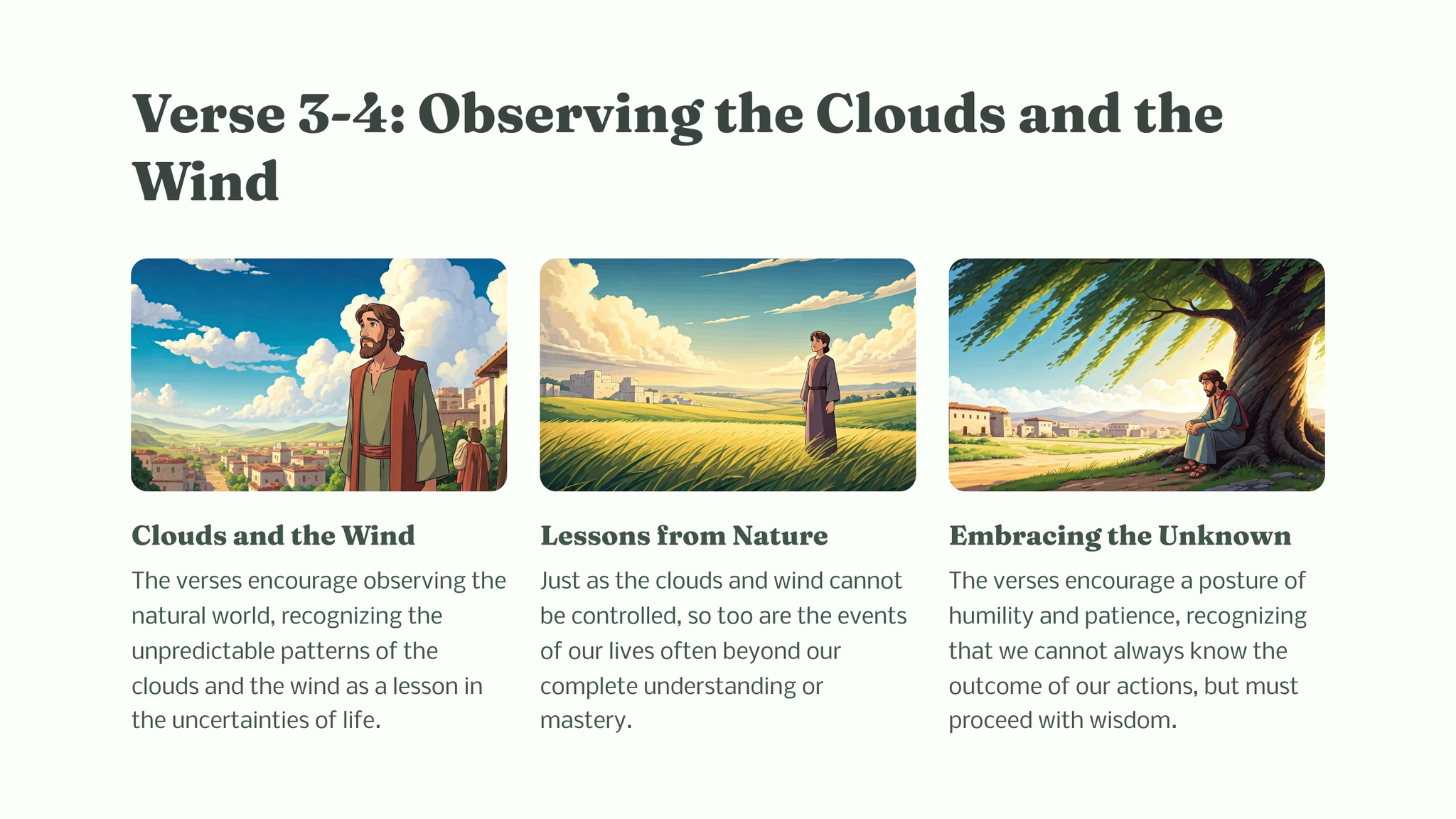 Verse 3-4: Observing the Clouds and the Wind

Clouds and the Wind

The verses encourage observing the natural world, recognizing the unpredictable patterns of the clouds and the wind as a lesson in the uncertainties of life.

Lessons from Nature

Just as the clouds and wind cannot be controlled, so too are the events of our lives often beyond our complete understanding or mastery.

Embracing the Unknown

The verses encourage a posture of humility and patience, recognizing that we cannot always know the outcome of our actions, but must proceed with wisdom.